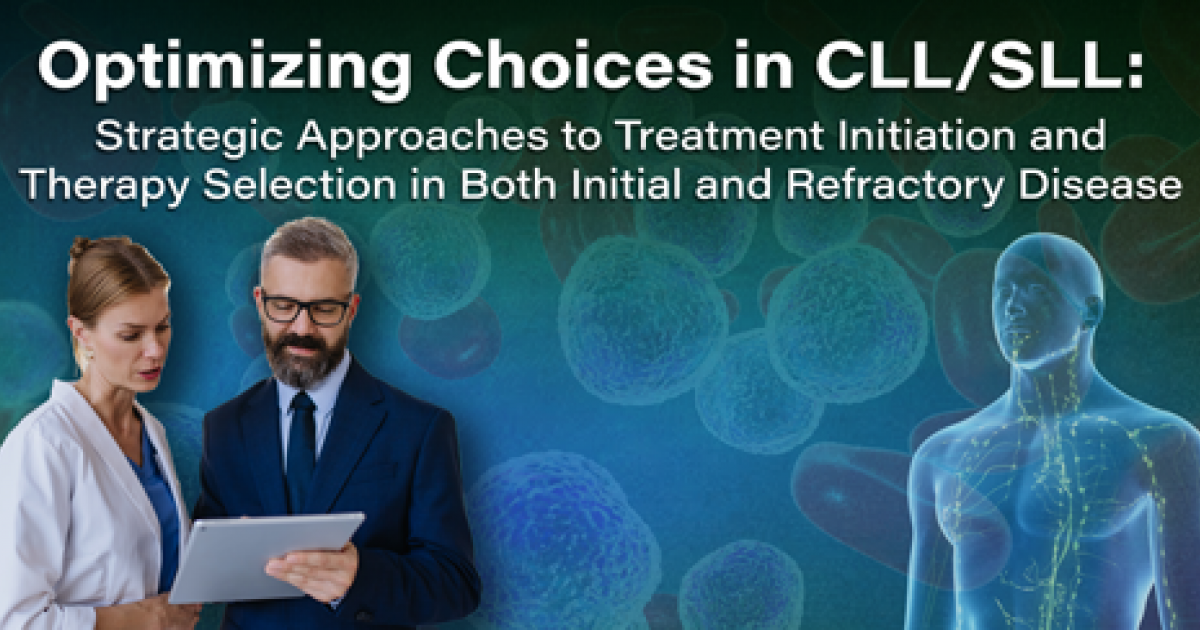 Optimizing Choices in CLL/SLL:

Strategic Approaches to Treatment Initiation and Therapy Selection in Both Initial and Refractory Disease